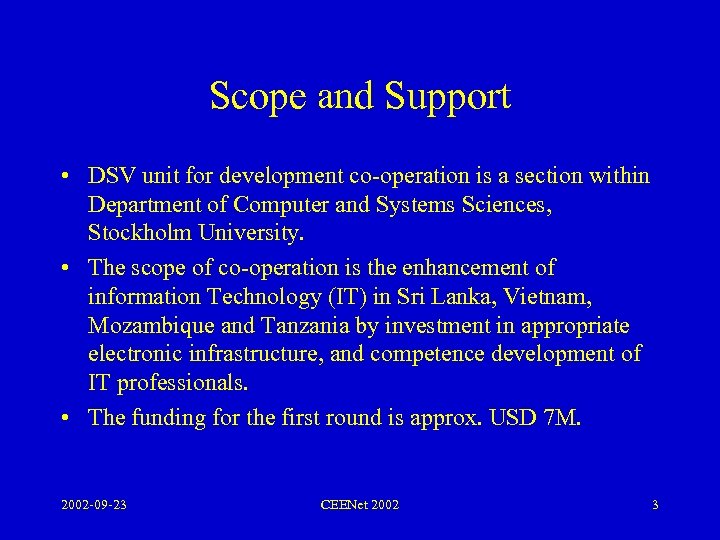 Scope and Support

• DSV unit for development co-operation is a section within Department of Computer and Systems Sciences, Stockholm University.

• The scope of co-operation is the enhancement of information Technology (IT) in Sri Lanka, Vietnam, Mozambique and Tanzania by investment in appropriate electronic infrastructure, and competence development of IT professionals.

• The funding for the first round is approx. USD 7M.

2002-09-23

CEENet 2002

3